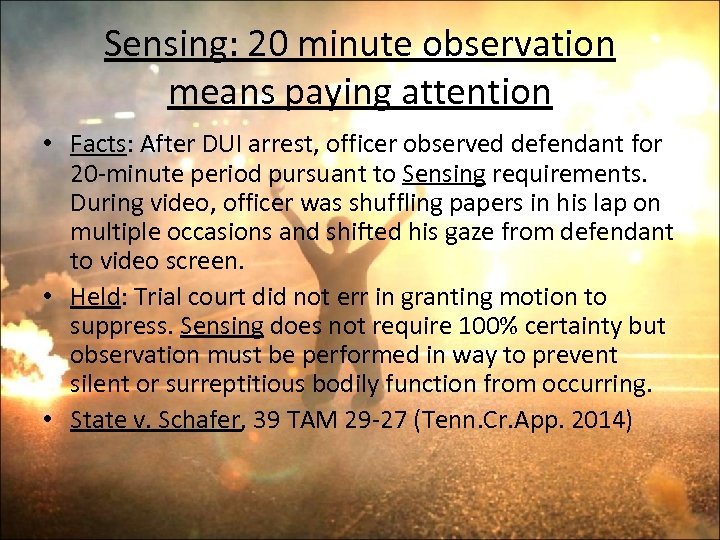 Sensing: 20 minute observation means paying attention

• Facts: After DUI arrest, officer observed defendant for 20-minute period pursuant to Sensing requirements. During video, officer was shuffling papers in his lap on multiple occasions and shifted his gaze from defendant to video screen.

• Held: Trial court did not err in granting motion to suppress. Sensing does not require 100% certainty but observation must be performed in way to prevent silent or surreptitious bodily function from occurring.

• State v. Schafer, 39 TAM 29-27 (Tenn.Cr.App. 2014)